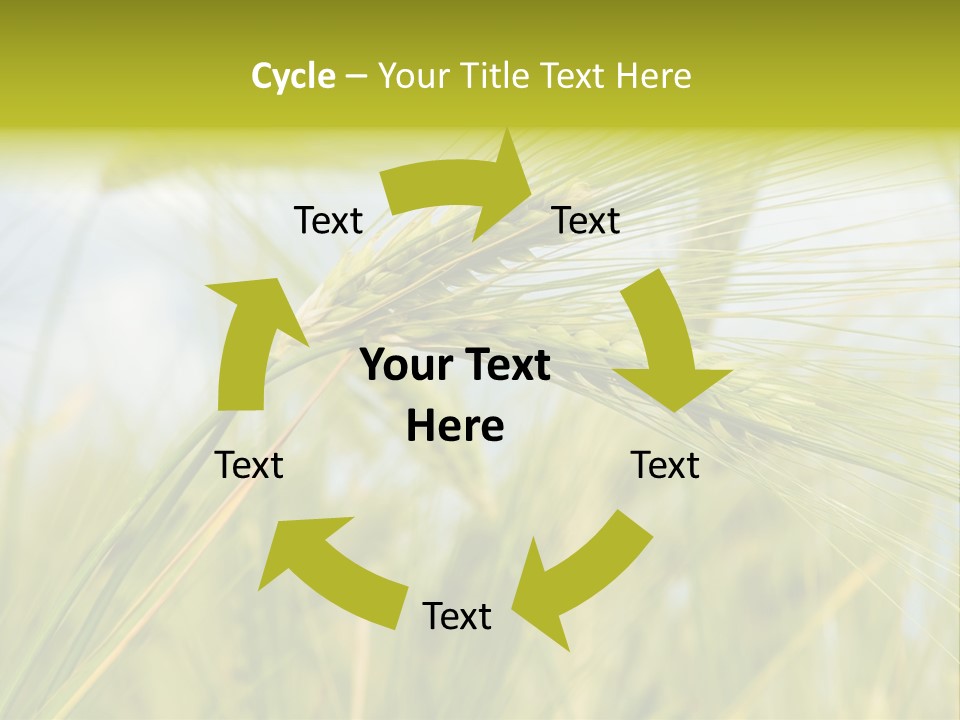 Cycle – Your Title Text Here

Text

Text

Your Text Here

Text

Text

Text